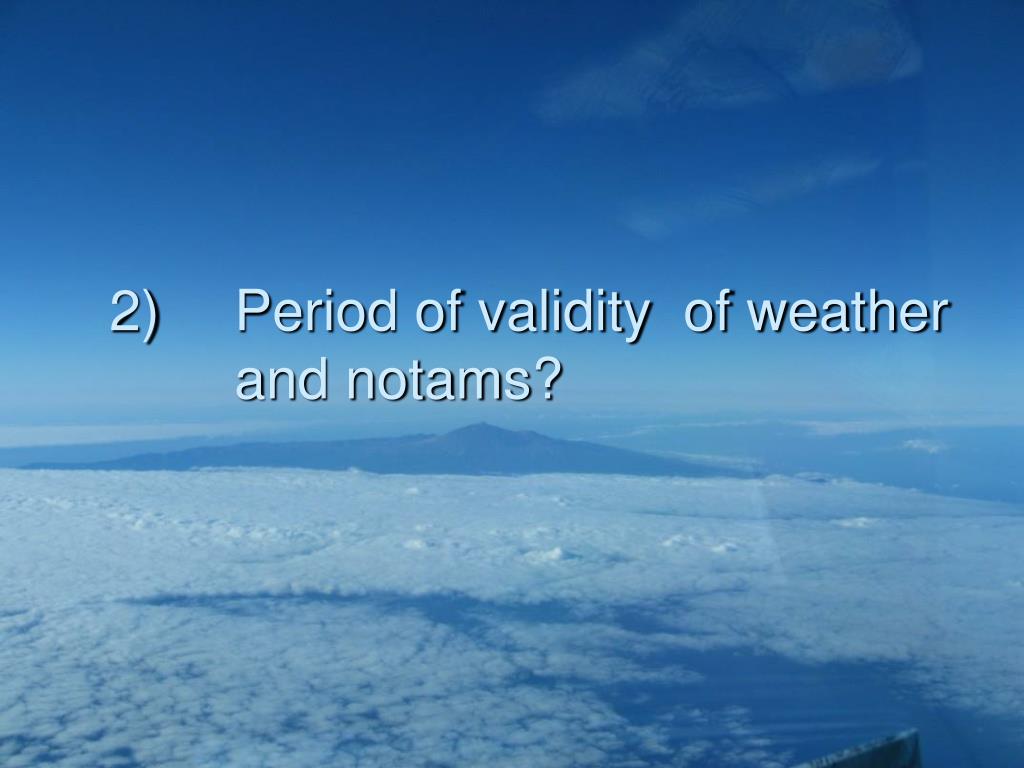 2) Period of validity of weather and notams?